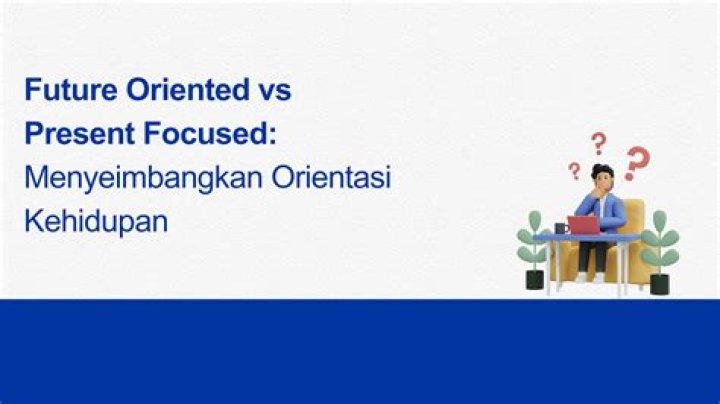 Future Oriented vs Present Focused: Menyeimbangkan Orientasi Kehidupan

?
?
?